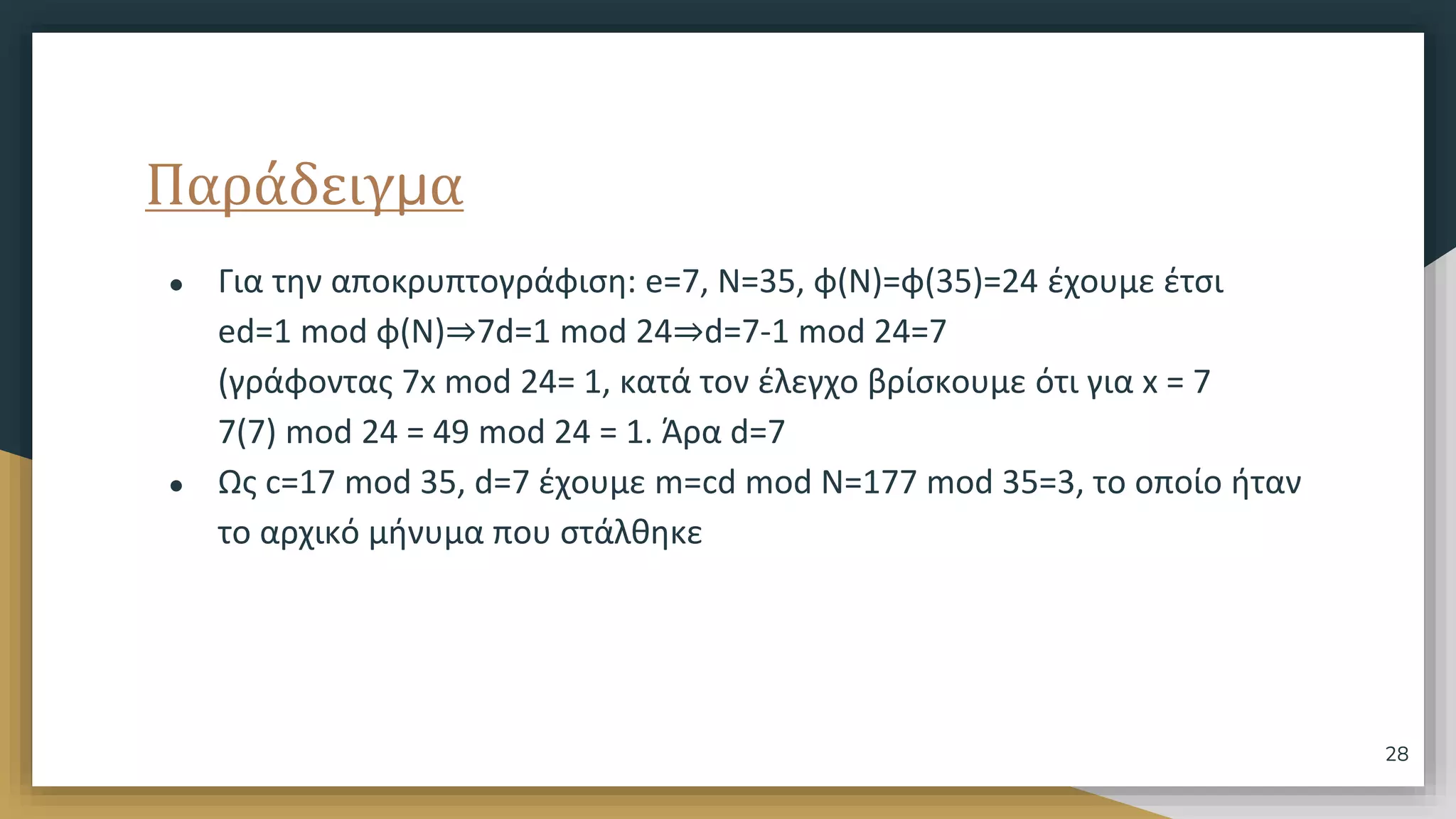 Παράδειγμα

- Για την αποκρυπτογράφιση: e=7, N=35, ϕ(N)=ϕ(35)=24 έχουμε έτσι ed=1 mod ϕ(N)⇒7d=1 mod 24⇒d=7-1 mod 24=7 (γράφοντας 7x mod 24= 1, κατά τον έλεγχο βρίσκουμε ότι για x = 7 7(7) mod 24 = 49 mod 24 = 1. Άρα d=7
- Ως c=17 mod 35, d=7 έχουμε m=cd mod N=177 mod 35=3, το οποίο ήταν το αρχικό μήνυμα που στάλθηκε

28